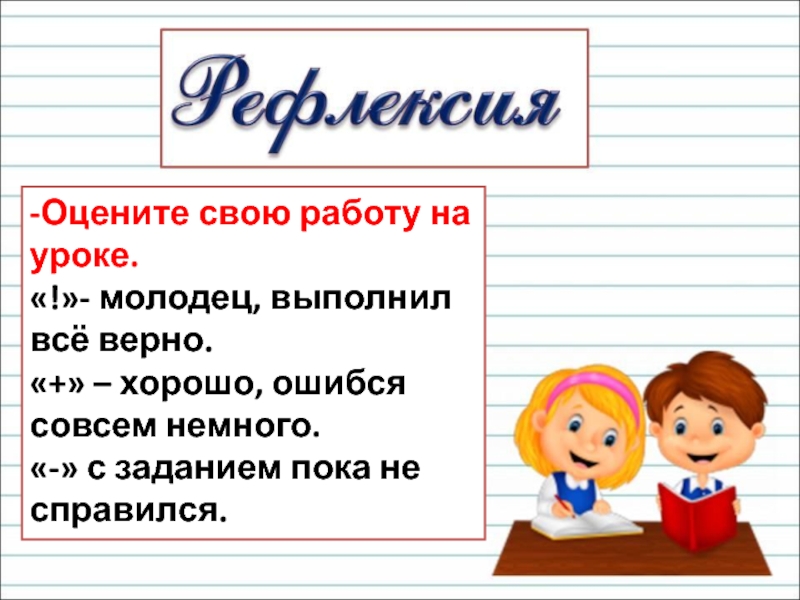 Рефлексия

-Оцените свою работу на уроке.
«!»- молодец, выполнил всё верно.
«+» – хорошо, ошибся совсем немного.
«-» с заданием пока не справился.